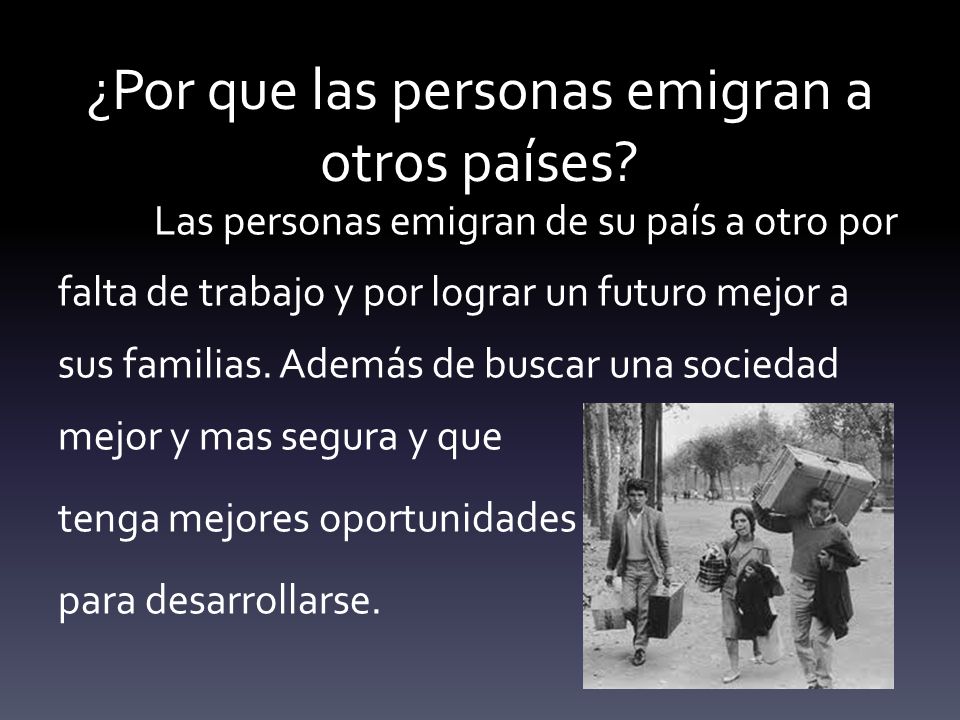 ¿Por que las personas emigran a otros países?

Las personas emigran de su país a otro por falta de trabajo y por lograr un futuro mejor a sus familias. Además de buscar una sociedad mejor y mas segura y que tenga mejores oportunidades para desarrollarse.